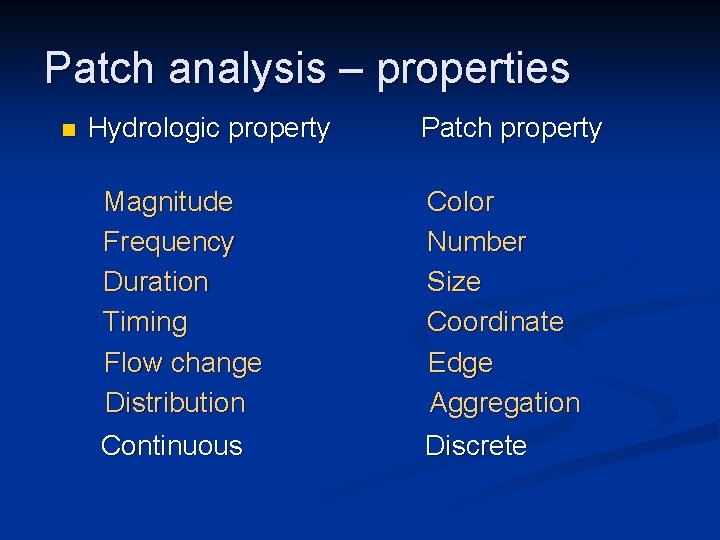 Patch analysis – properties

| Hydrologic property | Patch property |
|---|---|
| Magnitude | Color |
| Frequency | Number |
| Duration | Size |
| Timing | Coordinate |
| Flow change | Edge |
| Distribution | Aggregation |
| Continuous | Discrete |